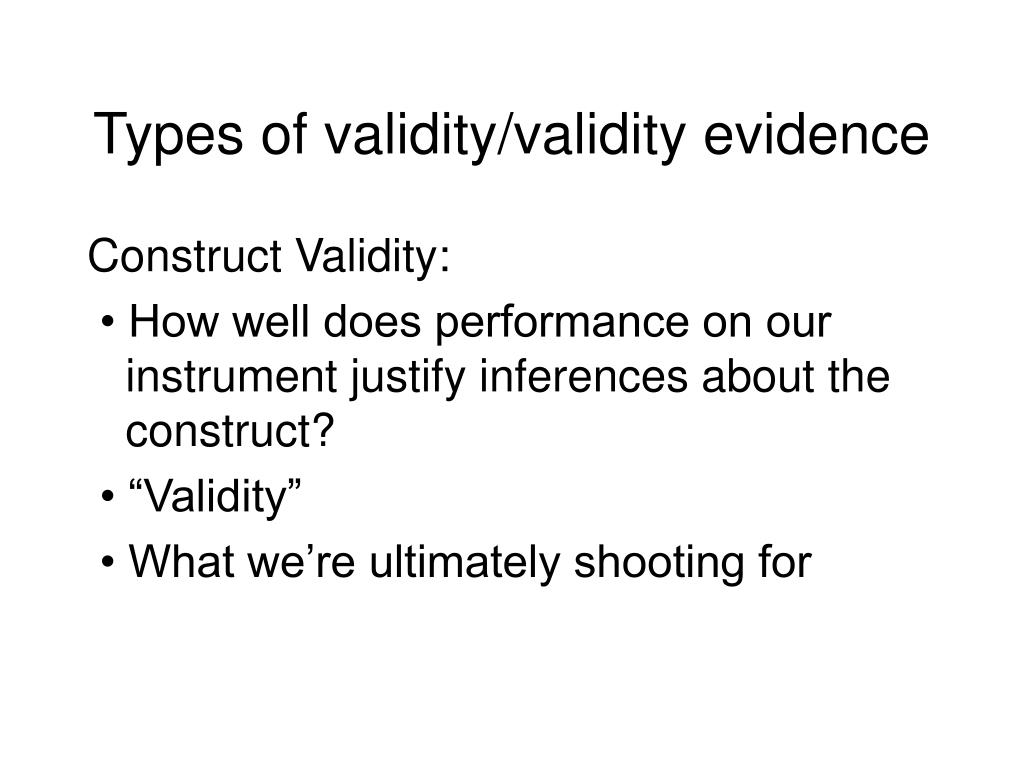 Types of validity/validity evidence

Construct Validity:

• How well does performance on our instrument justify inferences about the construct?

• “Validity”

• What we’re ultimately shooting for